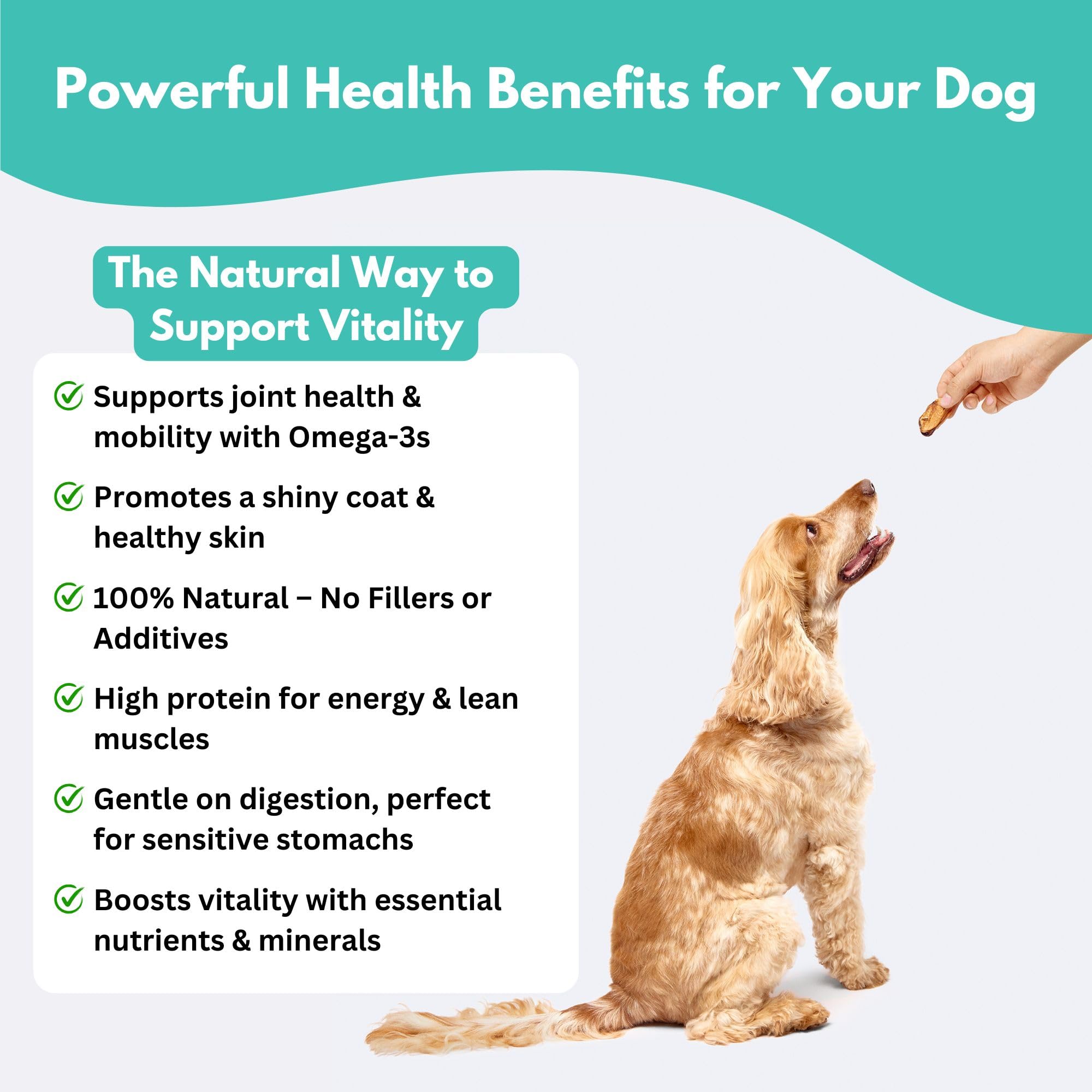 Powerful Health Benefits for Your Dog

The Natural Way to Support Vitality

Supports joint health & mobility with Omega-3s

Promotes a shiny coat & healthy skin

100% Natural – No Fillers or Additives

High protein for energy & lean muscles

Gentle on digestion, perfect for sensitive stomachs

Boosts vitality with essential nutrients & minerals